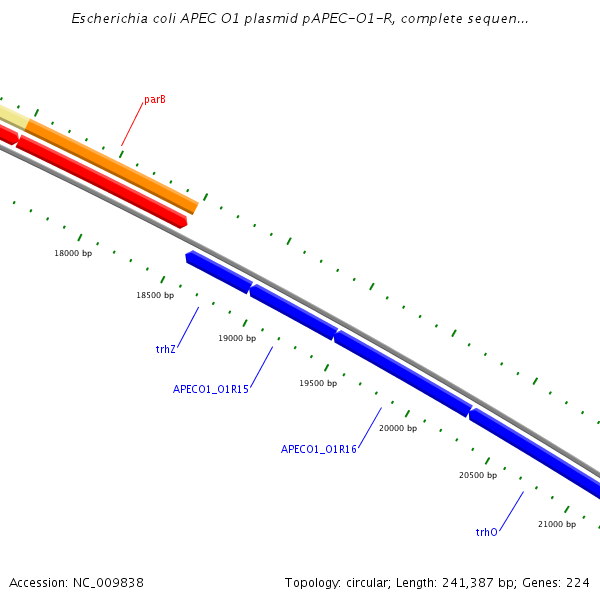 Escherichia coli APEC O1 plasmid pAPEC-O1-R, complete sequen...

parB

18000 bp

18500 bp

trhZ

19000 bp

APECO1_O1R15

19500 bp

20000 bp

APECO1_O1R16

20500 bp

trhO

21000 bp

Accession: NC_009838

Topology: circular; Length: 241,387 bp; Genes: 224